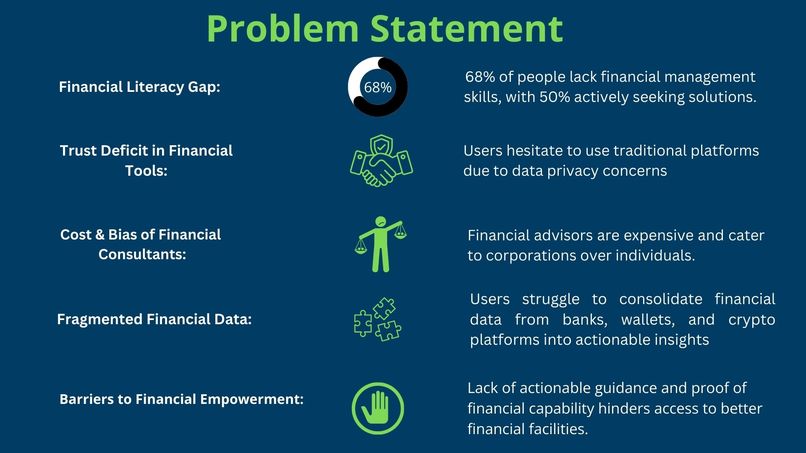 Problem Statement

Financial Literacy Gap:

68%

68% of people lack financial management skills, with 50% actively seeking solutions.

Trust Deficit in Financial Tools:

Users hesitate to use traditional platforms due to data privacy concerns

Cost & Bias of Financial Consultants:

Financial advisors are expensive and cater to corporations over individuals.

Fragmented Financial Data:

Users struggle to consolidate financial data from banks, wallets, and crypto platforms into actionable insights

Barriers to Financial Empowerment:

Lack of actionable guidance and proof of financial capability hinders access to better financial facilities.